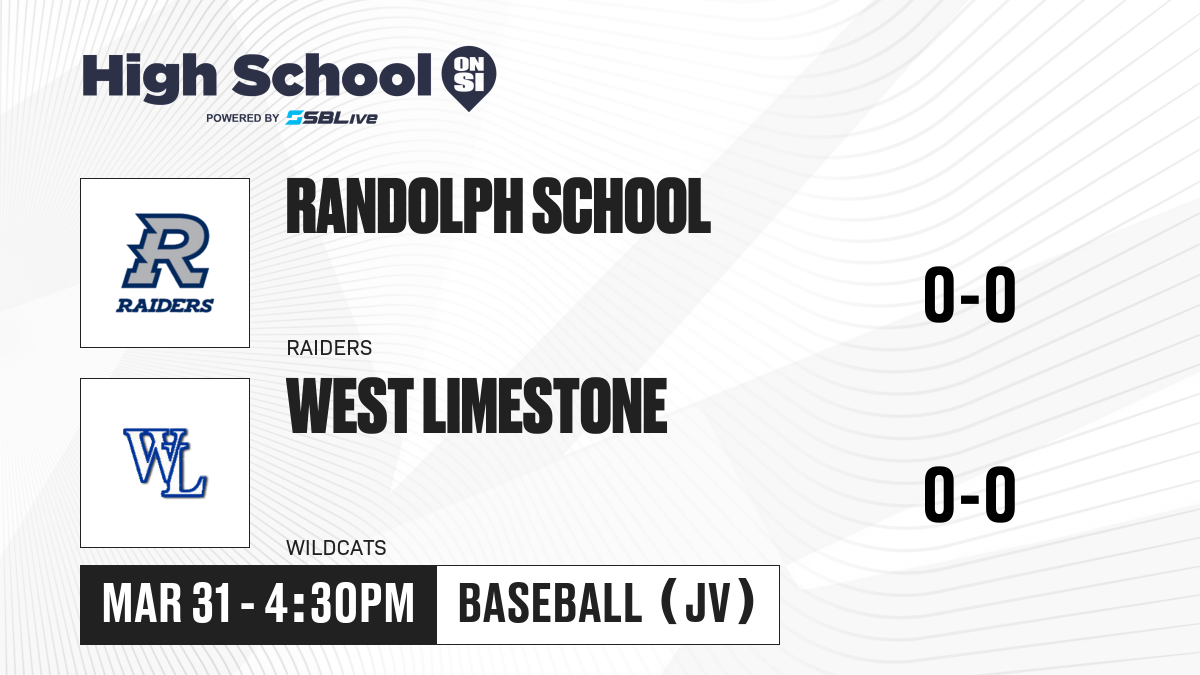 High School ON SI
POWERED BY SBLive

R
RAIDERS

RANDOLPH SCHOOL
RAIDERS
0-0

WL

WEST LIMESTONE
WILDCATS
0-0

MAR 31 - 4:30PM
BASEBALL (JV)